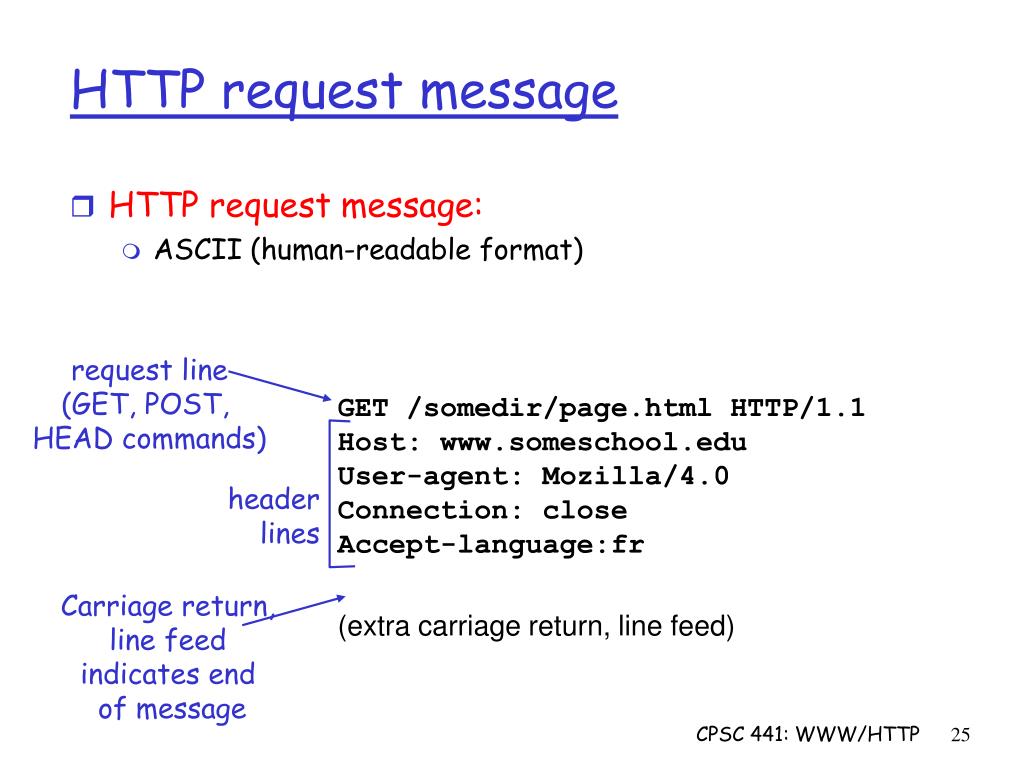 HTTP request message

HTTP request message:

ASCII (human-readable format)

request line (GET, POST, HEAD commands)

GET /somedir/page.html HTTP/1.1
Host: www.someschool.edu
User-agent: Mozilla/4.0
Connection: close
Accept-language:fr

header lines

Carriage return, line feed indicates end of message

(extra carriage return, line feed)

CPSC 441: WWW/HTTP 25